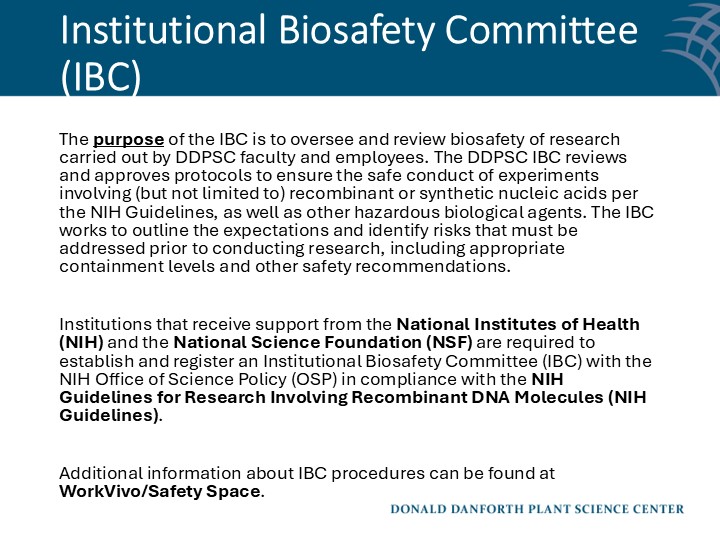 Institutional Biosafety Committee (IBC)

The purpose of the IBC is to oversee and review biosafety of research carried out by DDPSC faculty and employees. The DDPSC IBC reviews and approves protocols to ensure the safe conduct of experiments involving (but not limited to) recombinant or synthetic nucleic acids per the NIH Guidelines, as well as other hazardous biological agents. The IBC works to outline the expectations and identify risks that must be addressed prior to conducting research, including appropriate containment levels and other safety recommendations.

Institutions that receive support from the National Institutes of Health (NIH) and the National Science Foundation (NSF) are required to establish and register an Institutional Biosafety Committee (IBC) with the NIH Office of Science Policy (OSP) in compliance with the NIH Guidelines for Research Involving Recombinant DNA Molecules (NIH Guidelines).

Additional information about IBC procedures can be found at WorkVivo/Safety Space.

DONALD DANFORTH PLANT SCIENCE CENTER